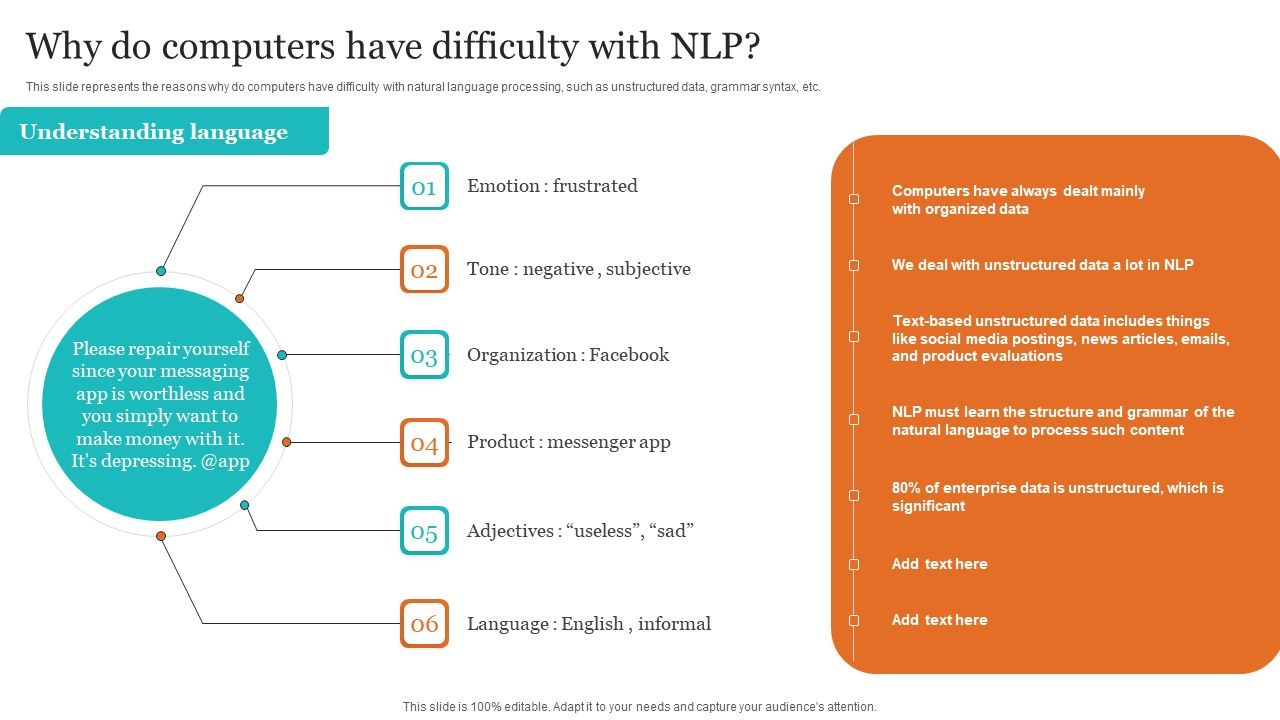 Why do computers have difficulty with NLP?

This slide represents the reasons why do computers have difficulty with natural language processing, such as unstructured data, grammar syntax, etc.

Understanding language

Please repair yourself since your messaging app is worthless and you simply want to make money with it. It's depressing. @app

01 Emotion : frustrated

02 Tone : negative , subjective

03 Organization : Facebook

04 Product : messenger app

05 Adjectives : “useless”, “sad”

06 Language : English , informal

Computers have always dealt mainly with organized data

We deal with unstructured data a lot in NLP

Text-based unstructured data includes things like social media postings, news articles, emails, and product evaluations

NLP must learn the structure and grammar of the natural language to process such content

80% of enterprise data is unstructured, which is significant

Add text here

Add text here

This slide is 100% editable. Adapt it to your needs and capture your audience's attention.